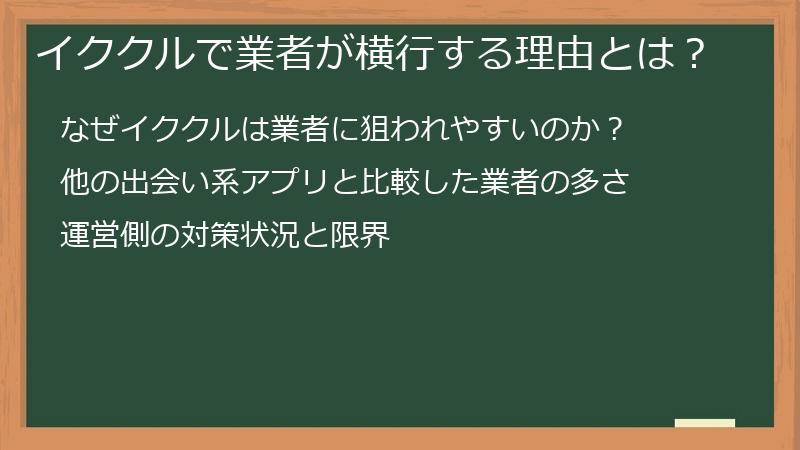 イククルで業者が横行する理由とは？

なぜイククルは業者に狙われやすいのか？

他の出会い系アプリと比較した業者の多さ

運営側の対策状況と限界